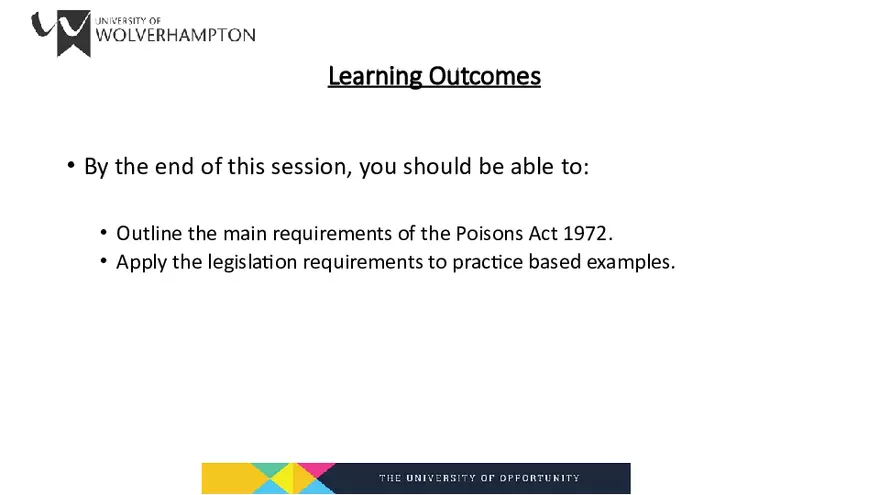 UNIVERSITY OF
WOLVERHAMPTON

Learning Outcomes

• By the end of this session, you should be able to:

• Outline the main requirements of the Poisons Act 1972.
• Apply the legislation requirements to practice based examples.

THE UNIVERSITY OF OPPORTUNITY